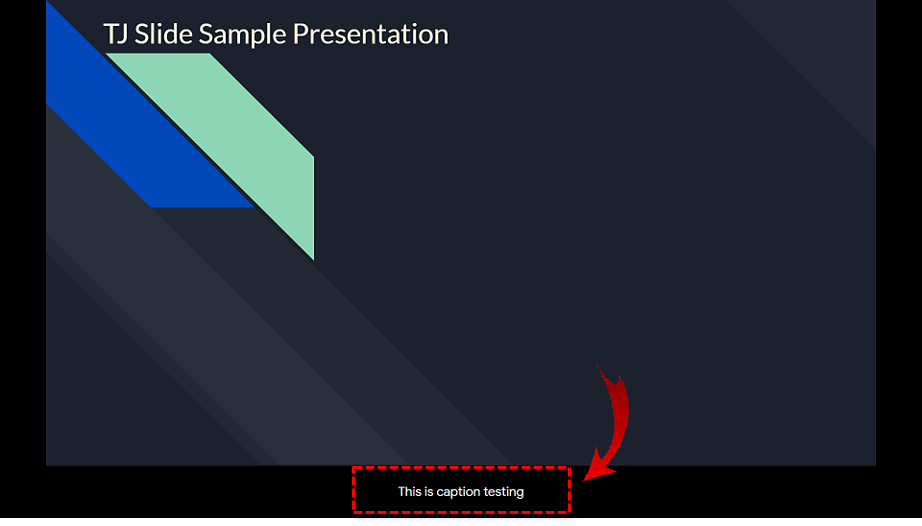 TJ Slide Sample Presentation

This is caption testing